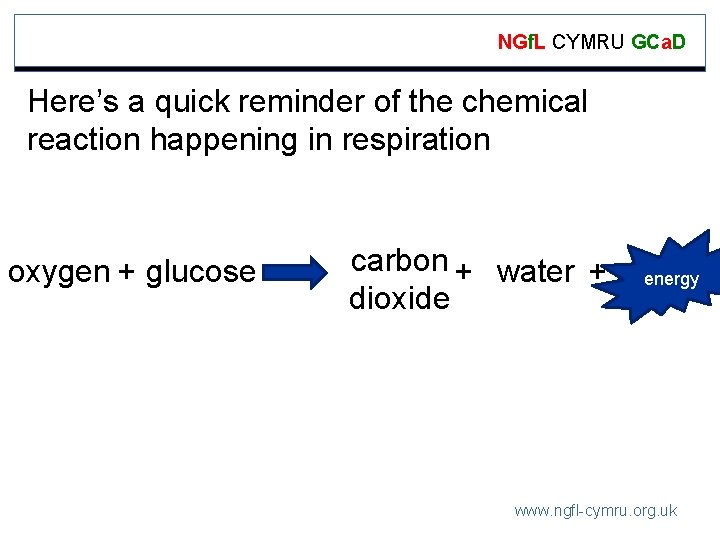 NGfL CYMRU GCaD

Here's a quick reminder of the chemical reaction happening in respiration

oxygen + glucose → carbon dioxide + water + energy

www.ngfl-cymru.org.uk